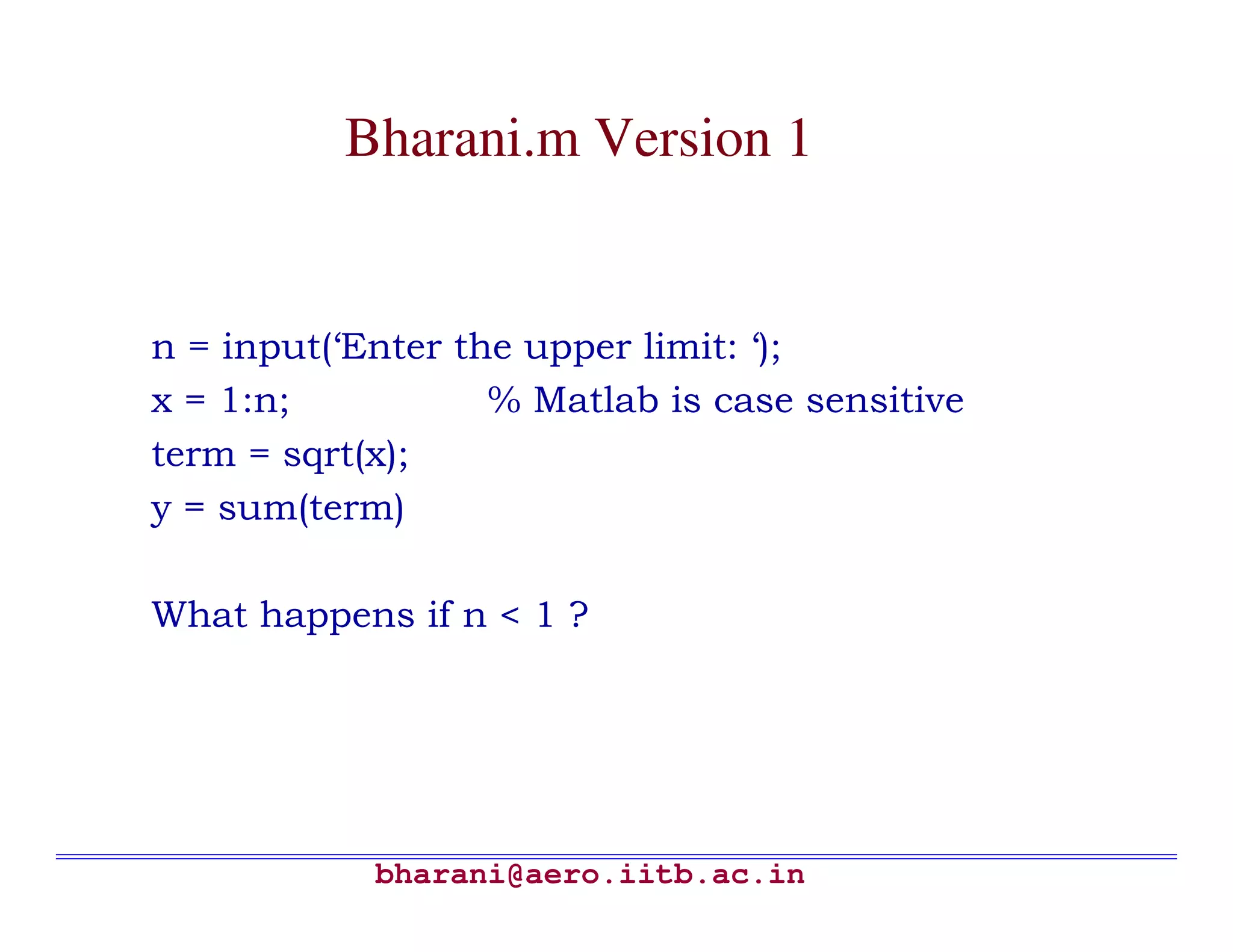 Bharani.m Version 1

n = input(‘Enter the upper limit: ‘);
x = 1:n; % Matlab is case sensitive
term = sqrt(x);
y = sum(term)

What happens if n < 1 ?

bharani@aero.iitb.ac.in